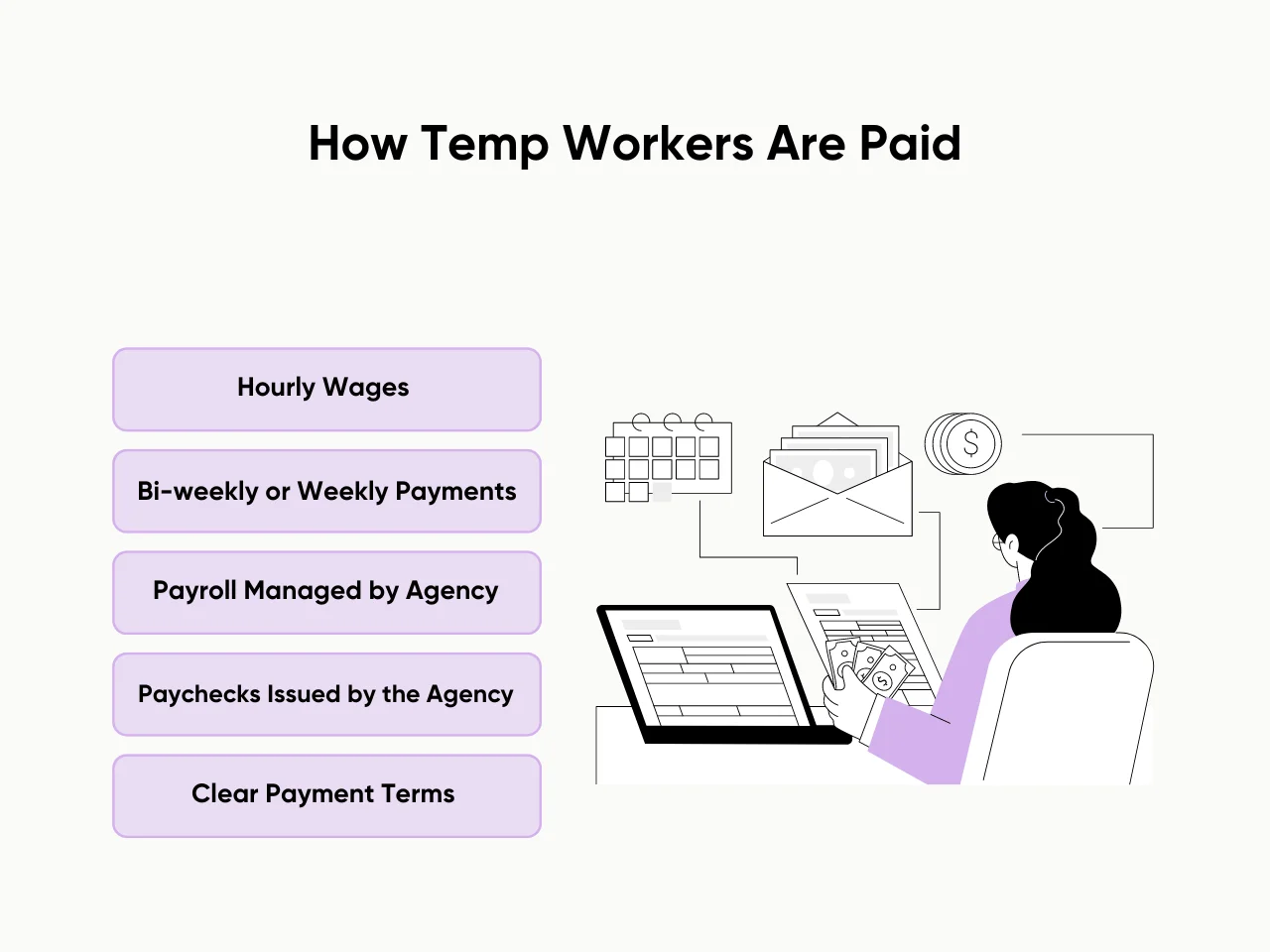 How Temp Workers Are Paid

Hourly Wages

Bi-weekly or Weekly Payments

Payroll Managed by Agency

Paychecks Issued by the Agency

Clear Payment Terms

$